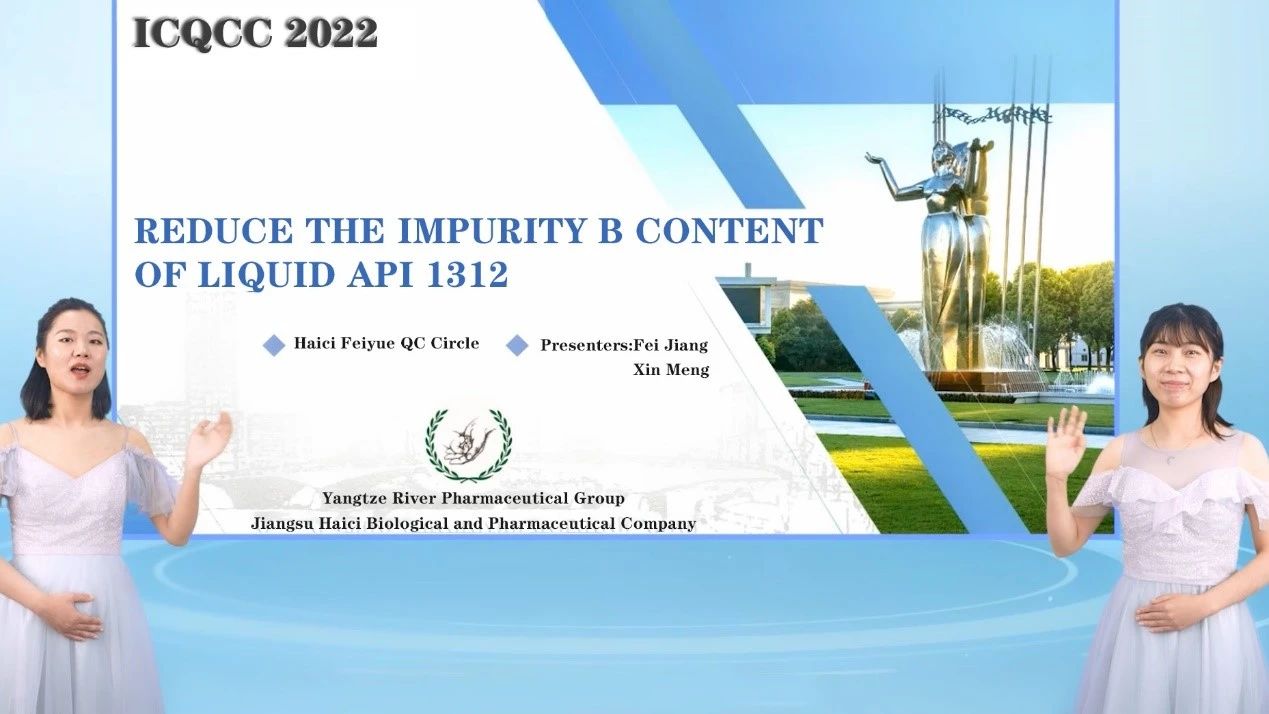 ICQCC 2022

REDUCE THE IMPURITY B CONTENT OF LIQUID API 1312

Haici Feiyue QC Circle

Presenters:Fei Jiang
Xin Meng

Yangtze River Pharmaceutical Group
Jiangsu Haici Biological and Pharmaceutical Company